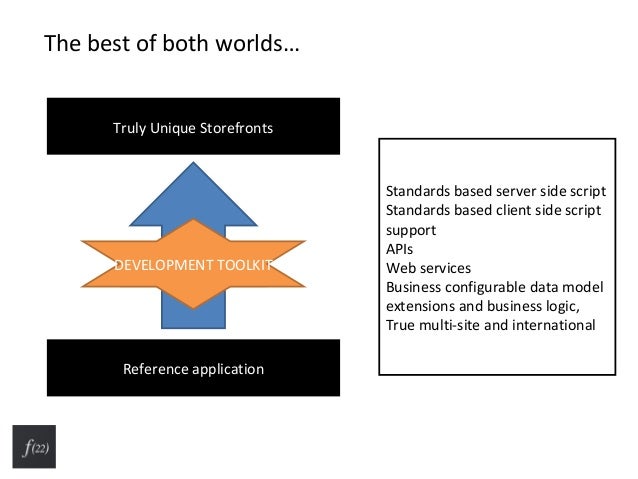 The best of both worlds…

Truly Unique Storefronts

DEVELOPMENT TOOLKIT

Reference application

Standards based server side script
Standards based client side script support
APIs
Web services
Business configurable data model extensions and business logic,
True multi-site and international

f(22)